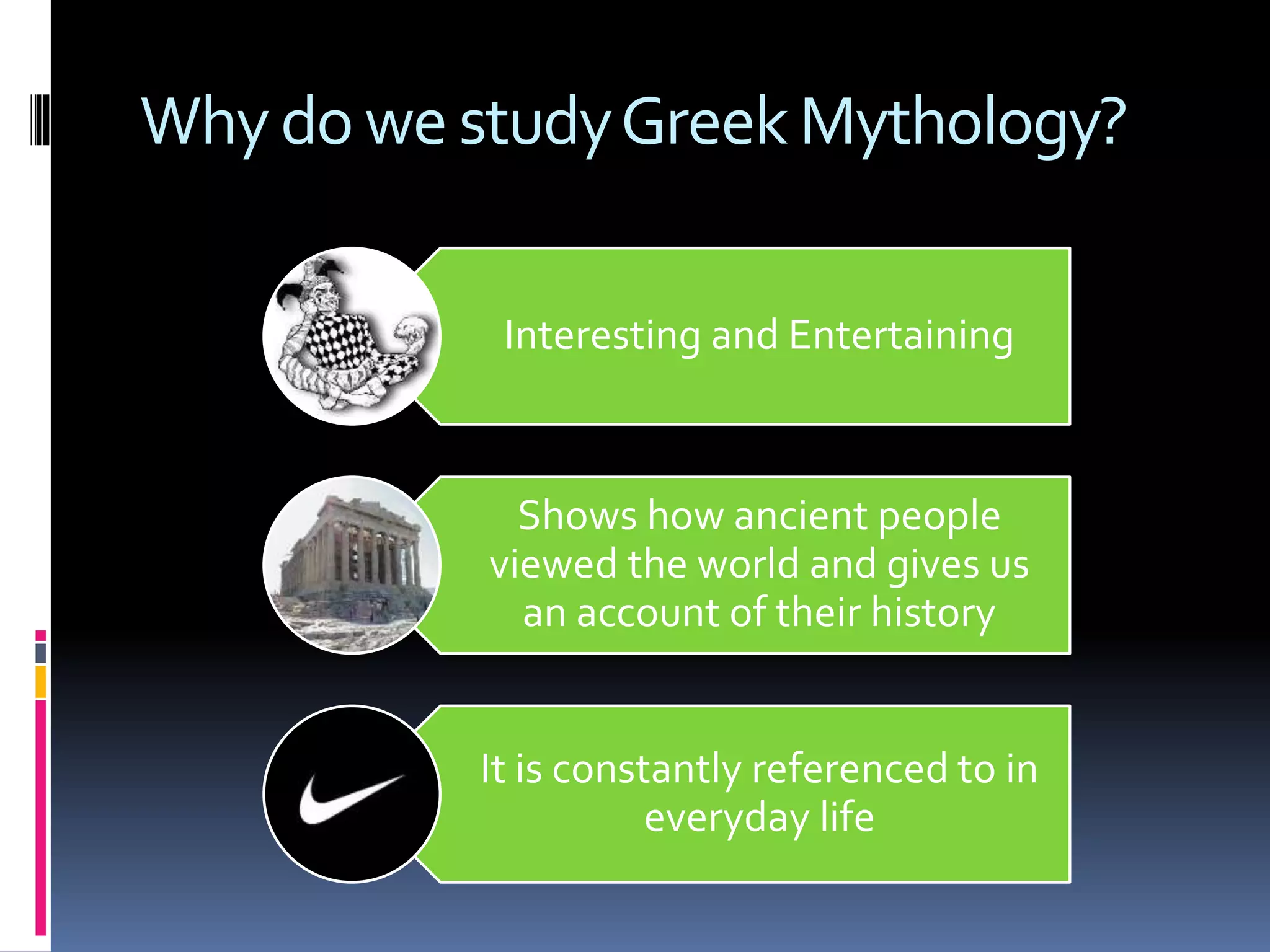 Why do we study Greek Mythology?

Interesting and Entertaining

Shows how ancient people viewed the world and gives us an account of their history

It is constantly referenced to in everyday life